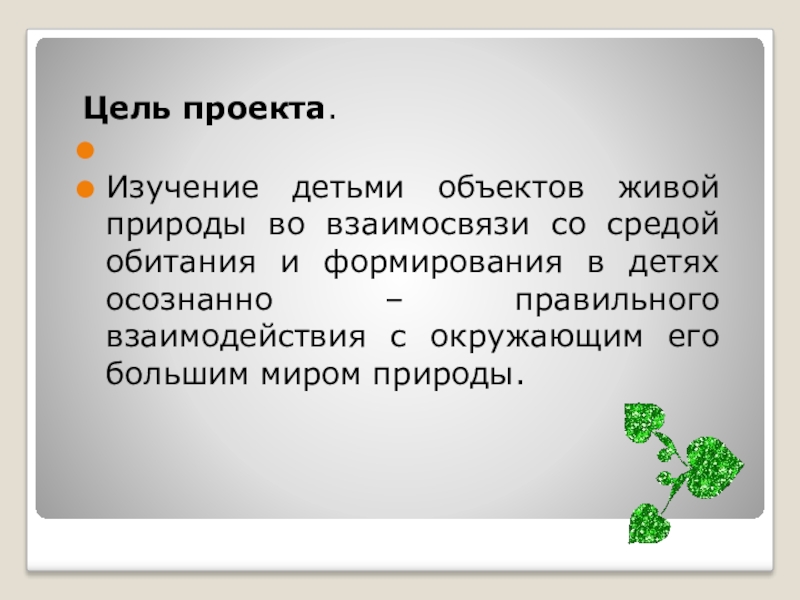 Цель проекта.

Изучение детьми объектов живой природы во взаимосвязи со средой обитания и формирования в детях осознанно – правильного взаимодействия с окружающим его большим миром природы.